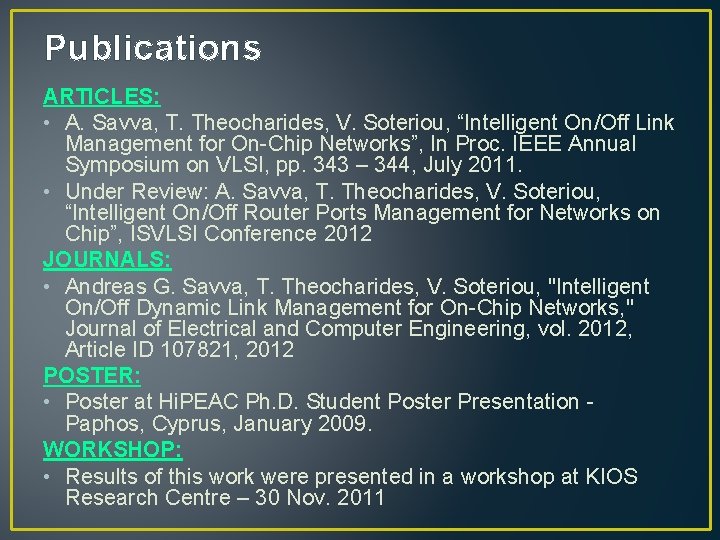 Publications

ARTICLES:

• A. Savva, T. Theocharides, V. Soteriou, “Intelligent On/Off Link Management for On-Chip Networks”, In Proc. IEEE Annual Symposium on VLSI, pp. 343 – 344, July 2011.

• Under Review: A. Savva, T. Theocharides, V. Soteriou, “Intelligent On/Off Router Ports Management for Networks on Chip”, ISVLSI Conference 2012

JOURNALS:

• Andreas G. Savva, T. Theocharides, V. Soteriou, "Intelligent On/Off Dynamic Link Management for On-Chip Networks," Journal of Electrical and Computer Engineering, vol. 2012, Article ID 107821, 2012

POSTER:

• Poster at HiPEAC Ph.D. Student Poster Presentation - Paphos, Cyprus, January 2009.

WORKSHOP:

• Results of this work were presented in a workshop at KIOS Research Centre – 30 Nov. 2011